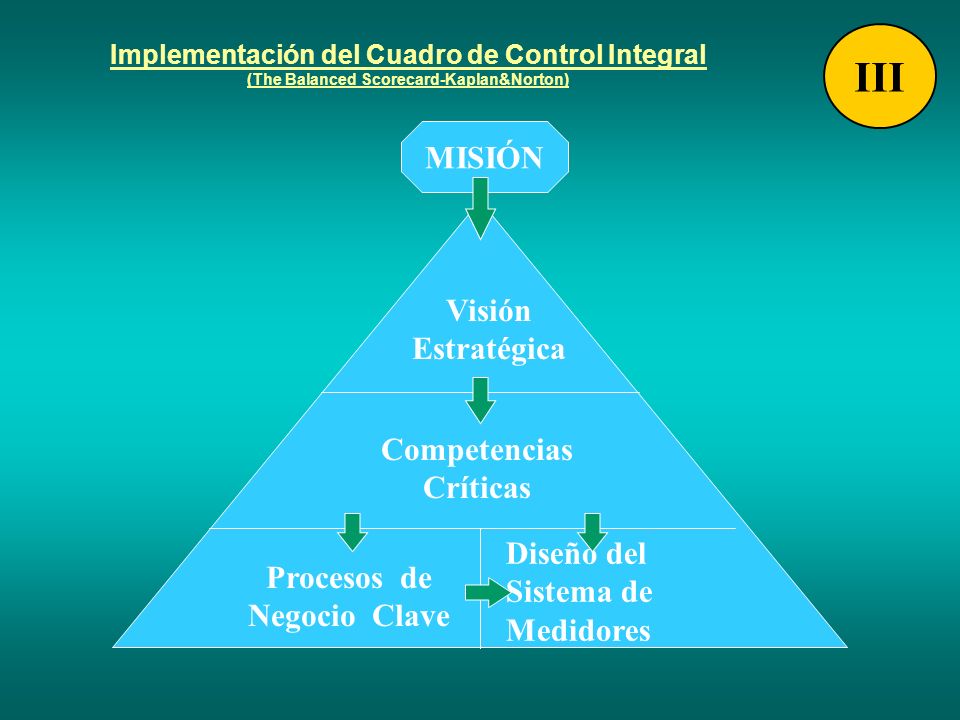 Implementación del Cuadro de Control Integral
(The Balanced Scorecard-Kaplan&Norton)

III

MISIÓN

Visión Estratégica

Competencias Críticas

Procesos de Negocio Clave

Diseño del Sistema de Medidores